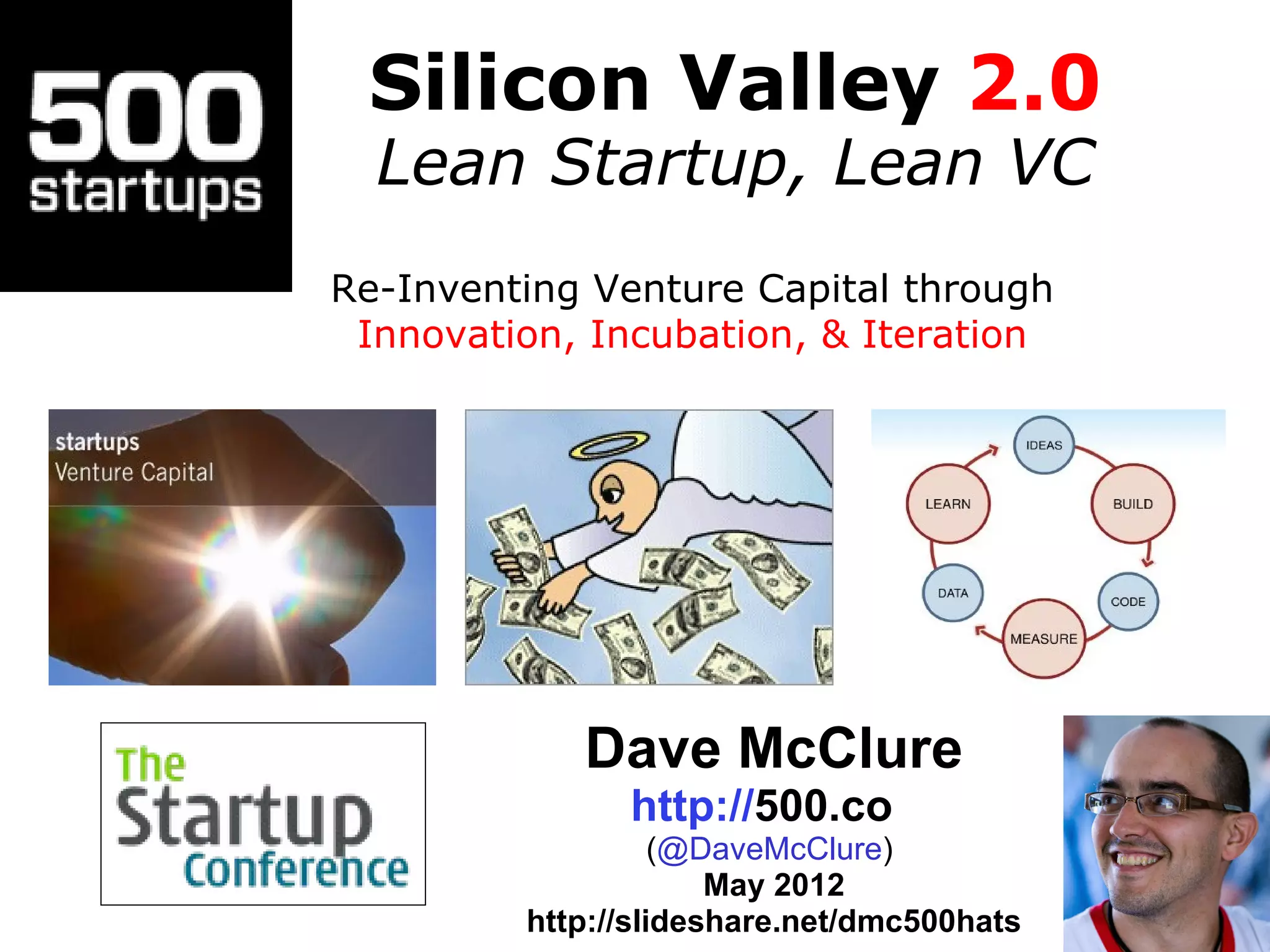 500 startups

Silicon Valley 2.0
Lean Startup, Lean VC

Re-Inventing Venture Capital through
Innovation, Incubation, & Iteration

startups
Venture Capital

IDEAS
BUILD
CODE
MEASURE
DATA
LEARN

The Startup Conference

Dave McClure
http://500.co
(@DaveMcClure)
May 2012
http://slideshare.net/dmc500hats